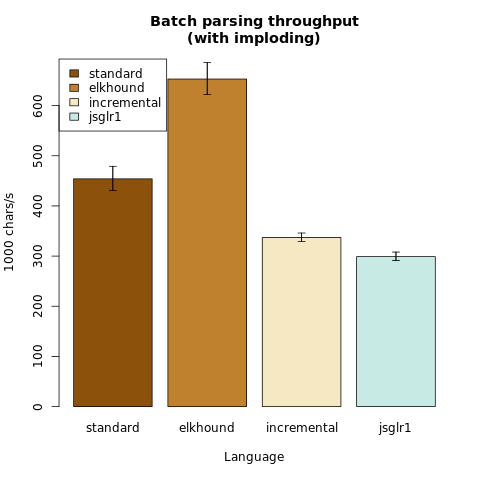 Batch parsing throughput
(with imploding)

standard
elkhound
incremental
jsglr1

1000 chars/s

0
100
200
300
400
500
600

standard
elkhound
incremental
jsglr1

Language